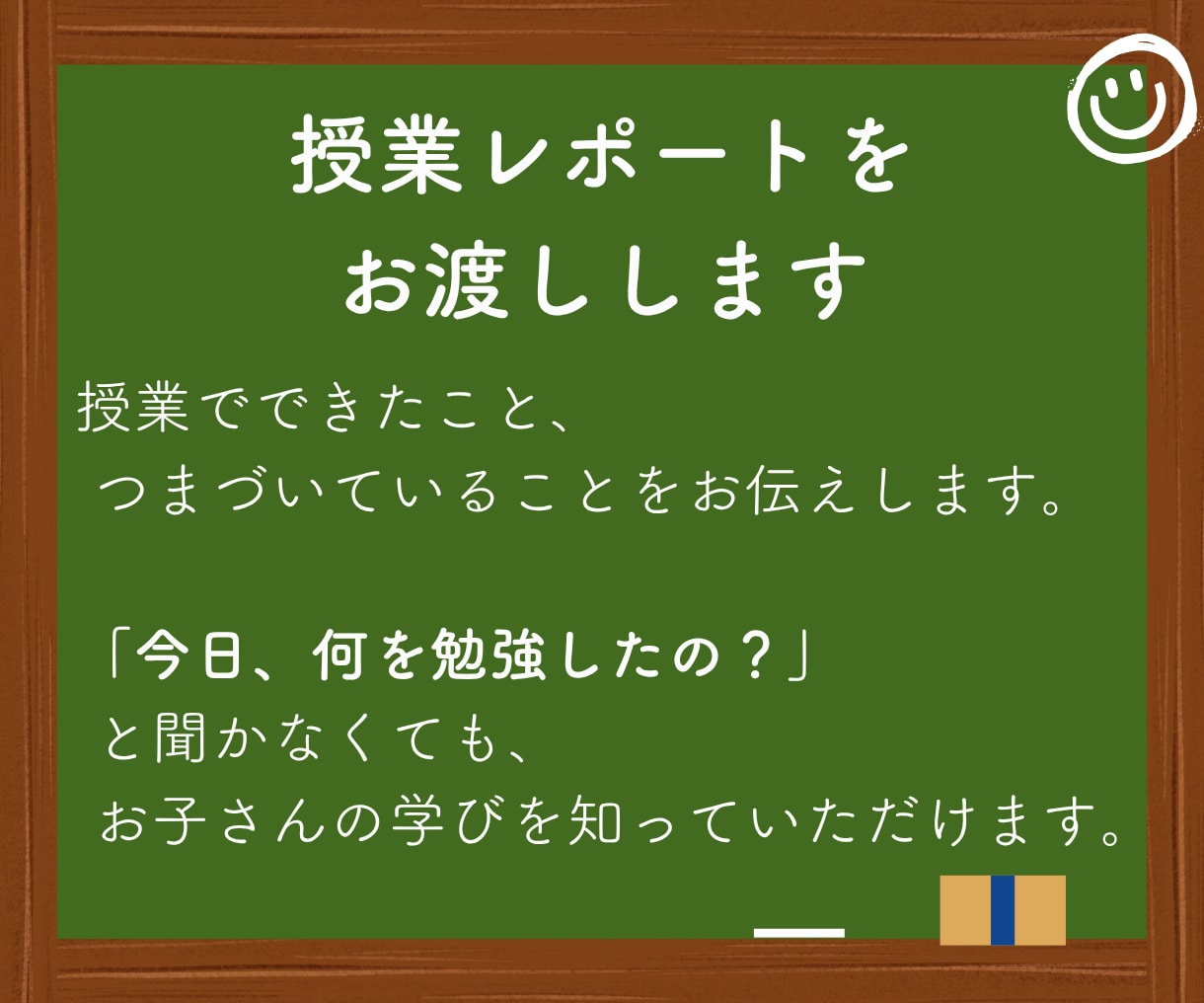 授業レポートを
お渡しします

授業でできたこと、
つまづいていることをお伝えします。

「今日、何を勉強したの？」
と聞かなくても、
お子さんの学びを知っていただけます。